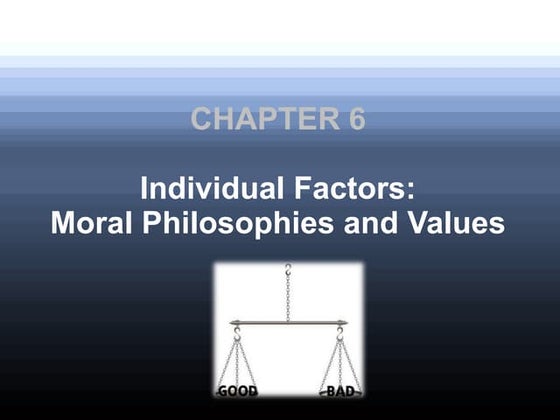 CHAPTER 6

Individual Factors:
Moral Philosophies and Values

GOOD BAD